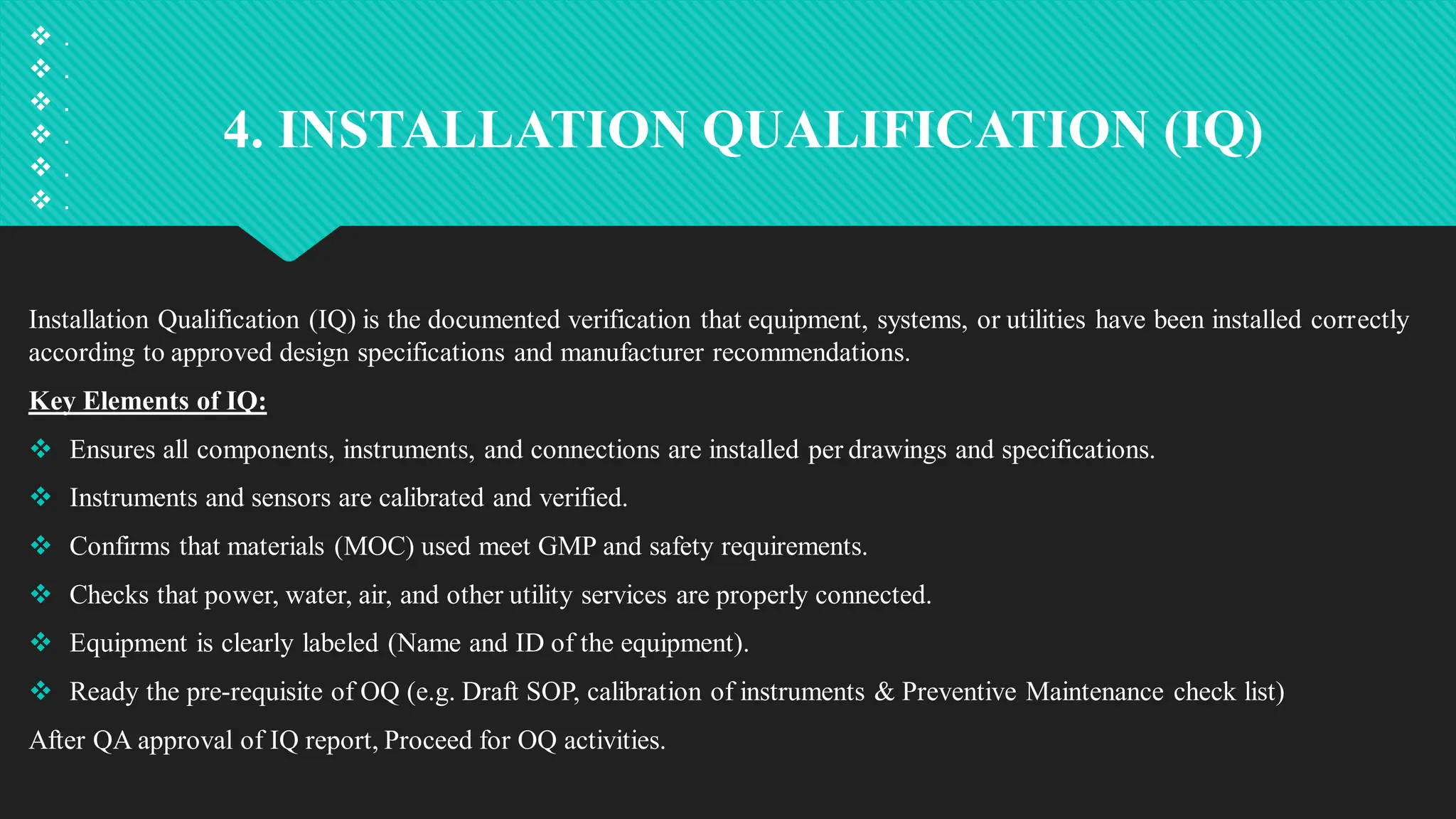 ❖ .
❖ .
❖ .
❖ .
❖ .
❖ .

4. INSTALLATION QUALIFICATION (IQ)

Installation Qualification (IQ) is the documented verification that equipment, systems, or utilities have been installed correctly according to approved design specifications and manufacturer recommendations.

Key Elements of IQ:

❖ Ensures all components, instruments, and connections are installed per drawings and specifications.

❖ Instruments and sensors are calibrated and verified.

❖ Confirms that materials (MOC) used meet GMP and safety requirements.

❖ Checks that power, water, air, and other utility services are properly connected.

❖ Equipment is clearly labeled (Name and ID of the equipment).

❖ Ready the pre-requisite of OQ (e.g. Draft SOP, calibration of instruments & Preventive Maintenance check list)

After QA approval of IQ report, Proceed for OQ activities.